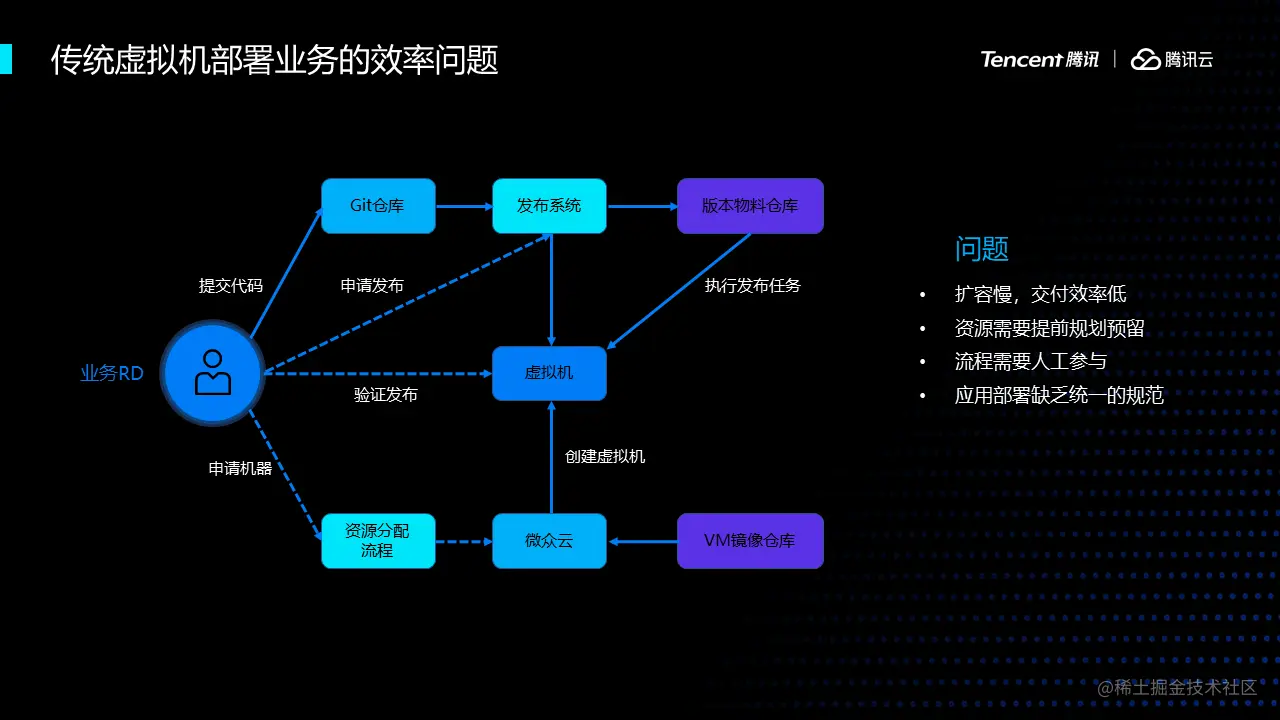 传统虚拟机部署业务的效率问题

Tencent 腾讯 | 腾讯云

Git仓库
发布系统
版本物料仓库
提交代码
申请发布
执行发布任务
业务RD
虚拟机
验证发布
申请机器
创建虚拟机
资源分配流程
微众云
VM镜像仓库

问题
• 扩容慢，交付效率低
• 资源需要提前规划预留
• 流程需要人工参与
• 应用部署缺乏统一的规范

@稀土掘金技术社区